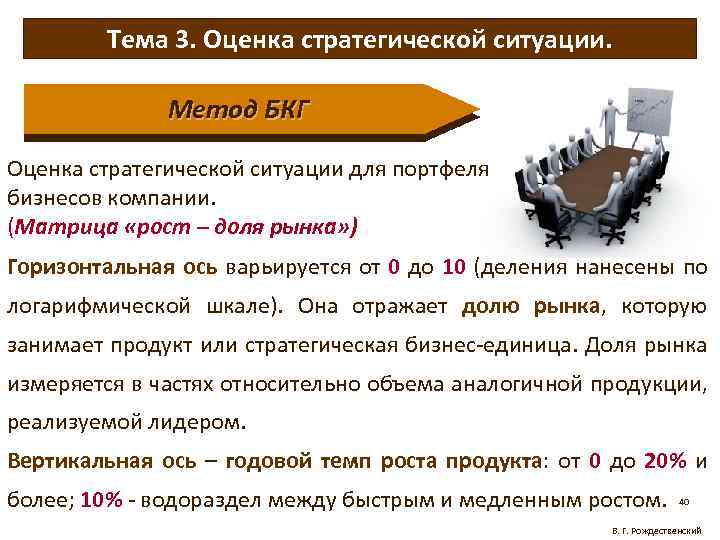 Тема 3. Оценка стратегической ситуации.

Метод БКГ

Оценка стратегической ситуации для портфеля бизнесов компании.
(Матрица «рост – доля рынка»)

Горизонтальная ось варьируется от 0 до 10 (деления нанесены по логарифмической шкале). Она отражает долю рынка, которую занимает продукт или стратегическая бизнес-единица. Доля рынка измеряется в частях относительно объема аналогичной продукции, реализуемой лидером.

Вертикальная ось – годовой темп роста продукта: от 0 до 20% и более; 10% - водораздел между быстрым и медленным ростом.

40

В. Г. Рождественский